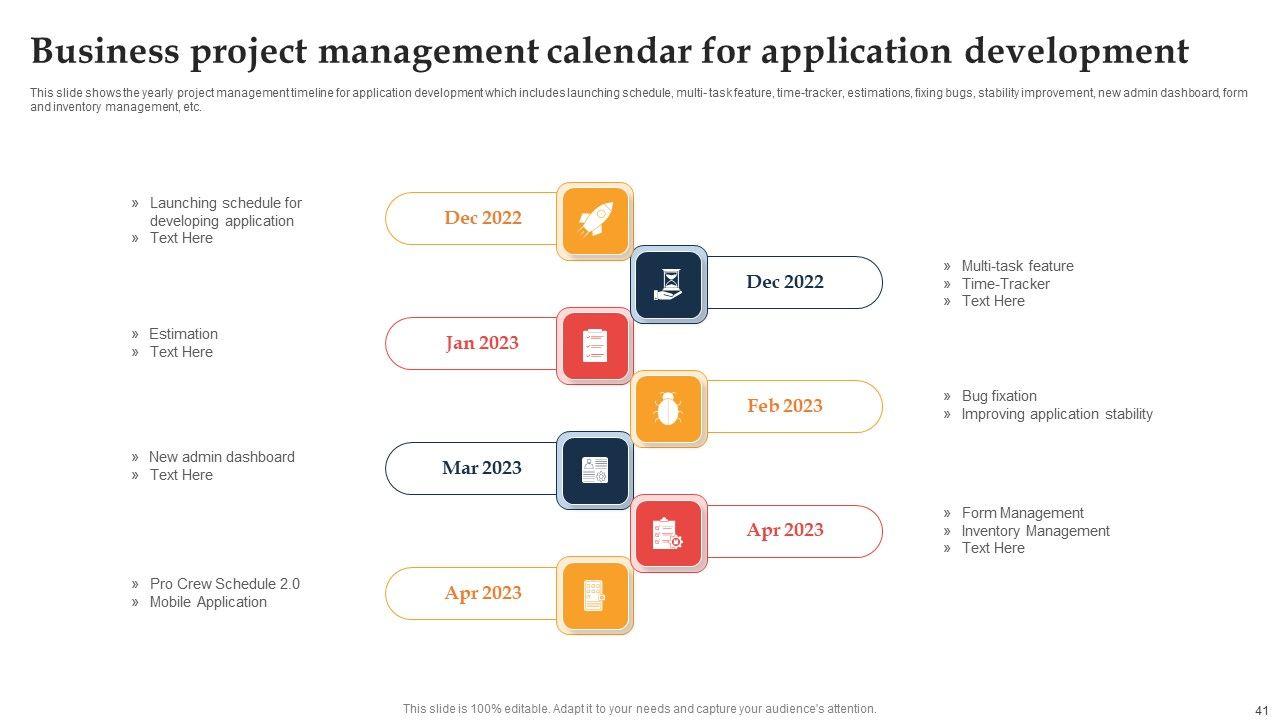 Business project management calendar for application development

This slide shows the yearly project management timeline for application development which includes launching schedule, multi- task feature, time-tracker, estimations, fixing bugs, stability improvement, new admin dashboard, form and inventory management, etc.

» Launching schedule for developing application
» Text Here

Dec 2022

Dec 2022

» Multi-task feature
» Time-Tracker
» Text Here

» Estimation
» Text Here

Jan 2023

Feb 2023

» Bug fixation
» Improving application stability

» New admin dashboard
» Text Here

Mar 2023

Apr 2023

» Form Management
» Inventory Management
» Text Here

» Pro Crew Schedule 2.0
» Mobile Application

Apr 2023

This slide is 100% editable. Adapt it to your needs and capture your audience's attention.

41